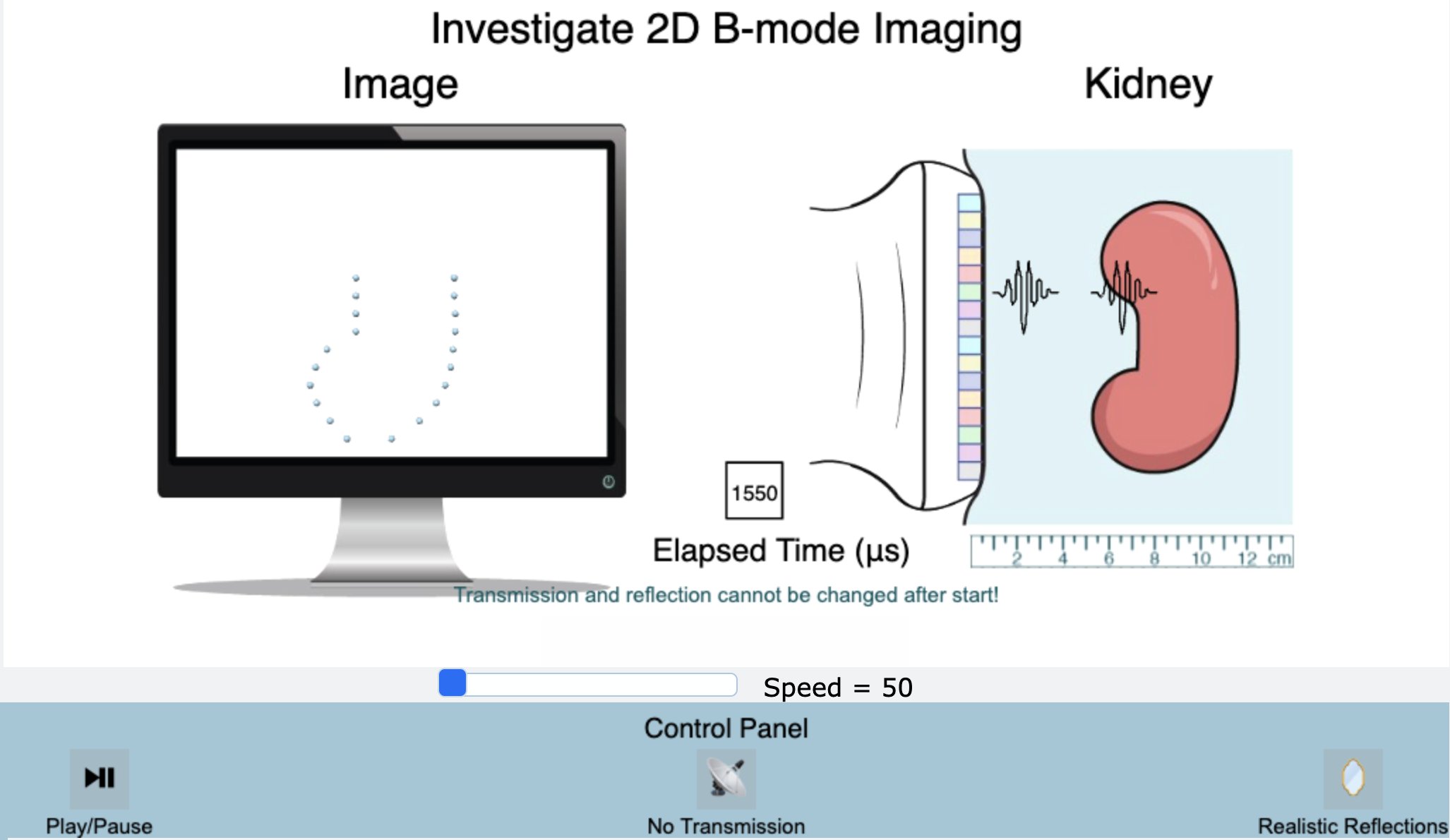 Investigate 2D B-mode Imaging

Image

Kidney

1550

Elapsed Time (μs)

2 4 6 8 10 12 cm

Transmission and reflection cannot be changed after start!

Speed = 50

Control Panel

Play/Pause

No Transmission

Realistic Reflections